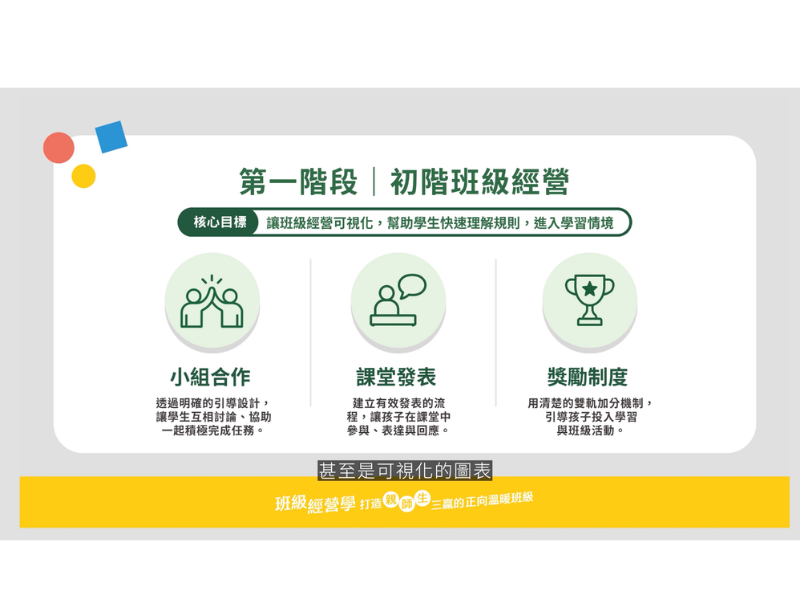 第一階段｜初階班級經營

核心目標　讓班級經營可視化，幫助學生快速理解規則，進入學習情境

小組合作

透過明確的引導設計，讓學生互相討論、協助一起積極完成任務。

課堂發表

建立有效發表的流程，讓孩子在課堂中參與、表達與回應。

獎勵制度

用清楚的雙軌加分機制，引導孩子投入學習與班級活動。

甚至是可視化的圖表

班級經營學 打造親師生三贏的正向溫暖班級